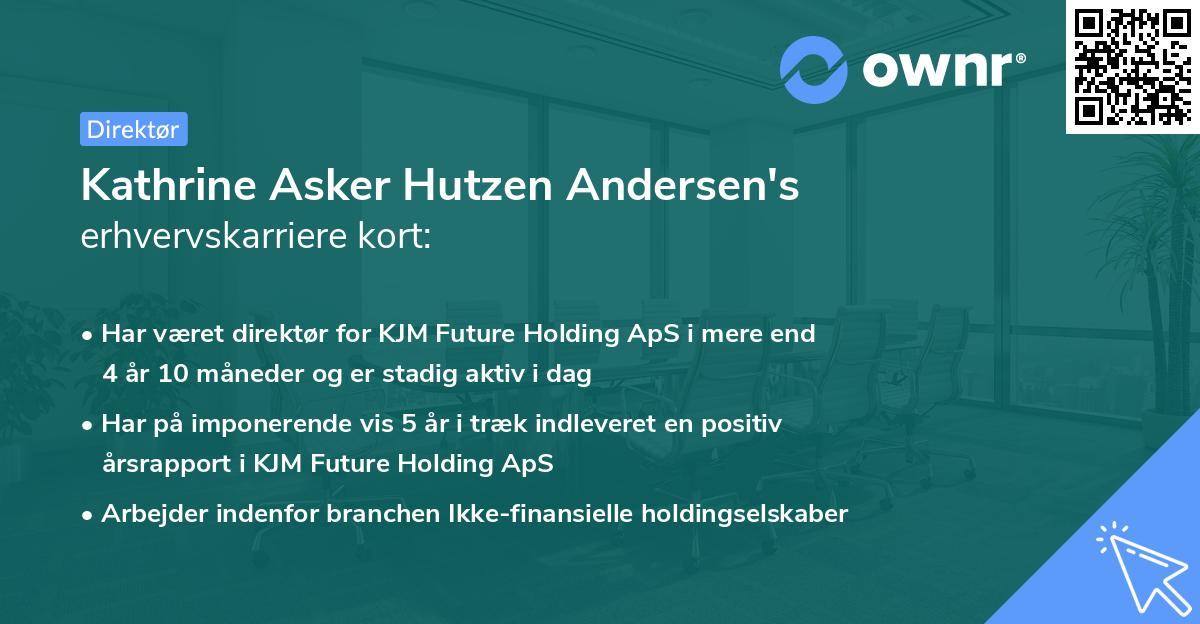 ownr®

Direktør

Kathrine Asker Hutzen Andersen's
erhvervskarriere kort:

• Har været direktør for KJM Future Holding ApS i mere end 4 år 10 måneder og er stadig aktiv i dag

• Har på imponerende vis 5 år i træk indleveret en positiv årsrapport i KJM Future Holding ApS

• Arbejder indenfor branchen Ikke-finansielle holdingselskaber